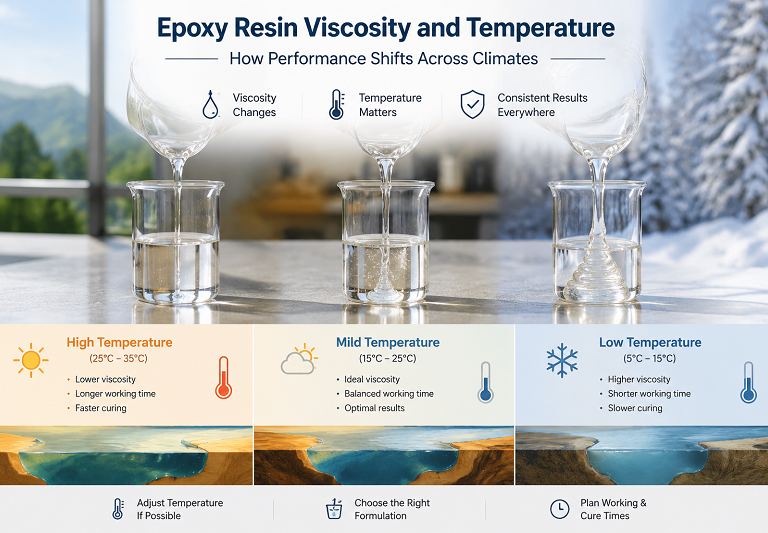 Epoxy Resin Viscosity and Temperature

How Performance Shifts Across Climates

Viscosity Changes

Temperature Matters

Consistent Results Everywhere

High Temperature
(25°C – 35°C)
• Lower viscosity
• Longer working time
• Faster curing

Mild Temperature
(15°C – 25°C)
• Ideal viscosity
• Balanced working time
• Optimal results

Low Temperature
(5°C – 15°C)
• Higher viscosity
• Shorter working time
• Slower curing

Adjust Temperature If Possible

Choose the Right Formulation

Plan Working & Cure Times